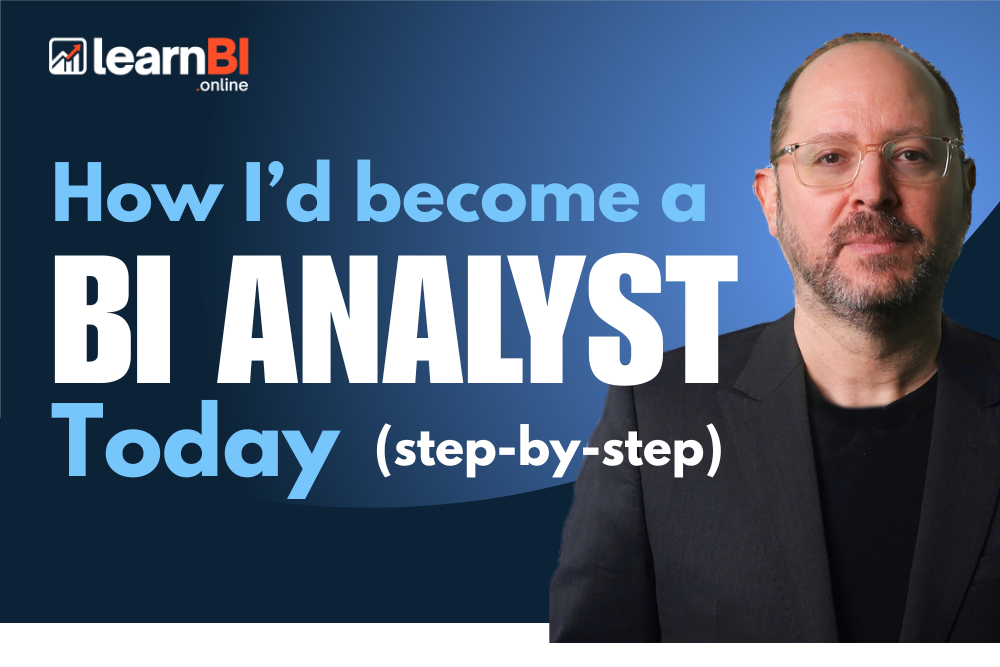 learnBI
.online

How I'd become a
BI ANALYST
Today (step-by-step)